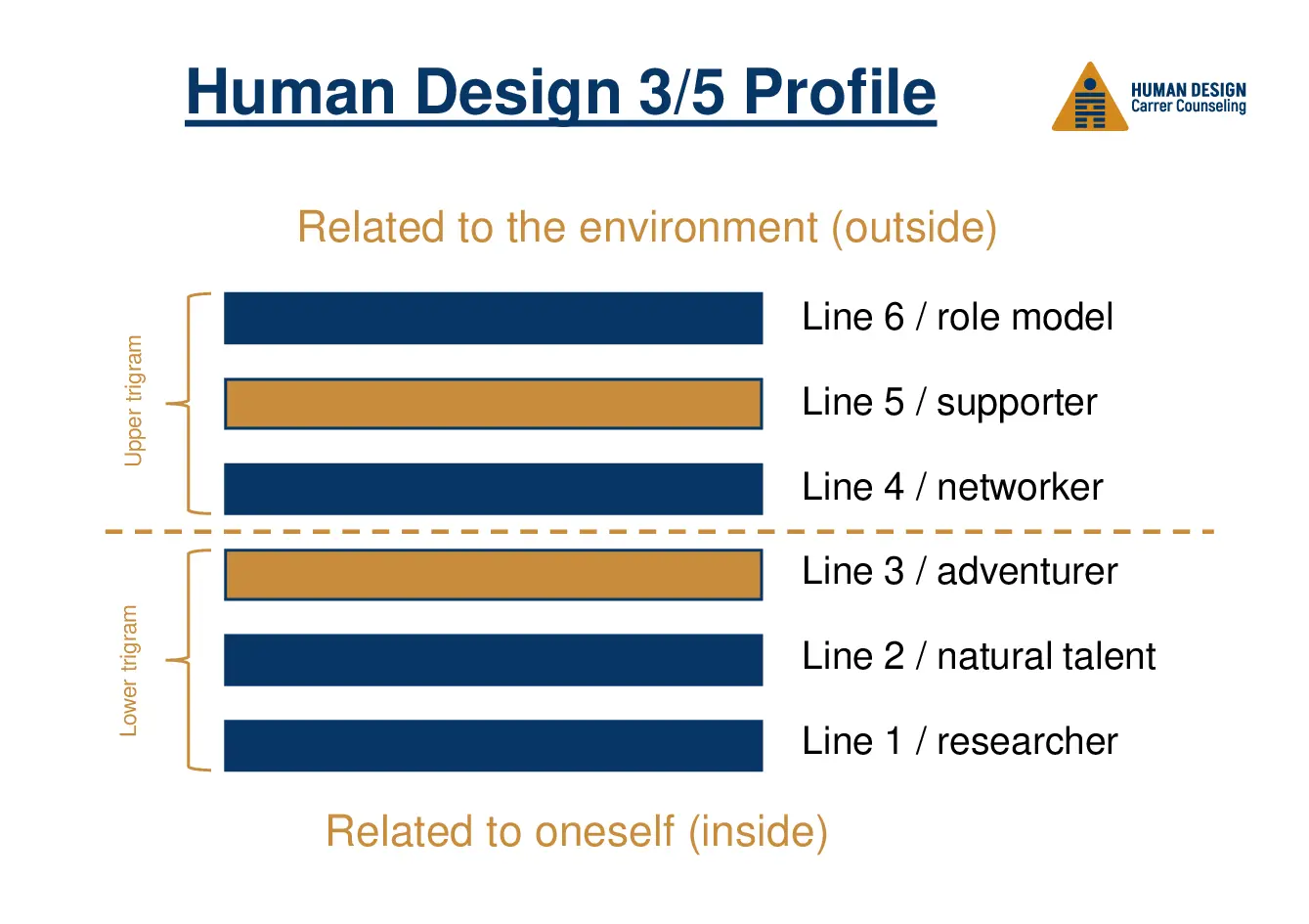 Human Design 3/5 Profile

HUMAN DESIGN
Carrer Counseling

Related to the environment (outside)

Upper trigram

Line 6 / role model

Line 5 / supporter

Line 4 / networker

Lower trigram

Line 3 / adventurer

Line 2 / natural talent

Line 1 / researcher

Related to oneself (inside)